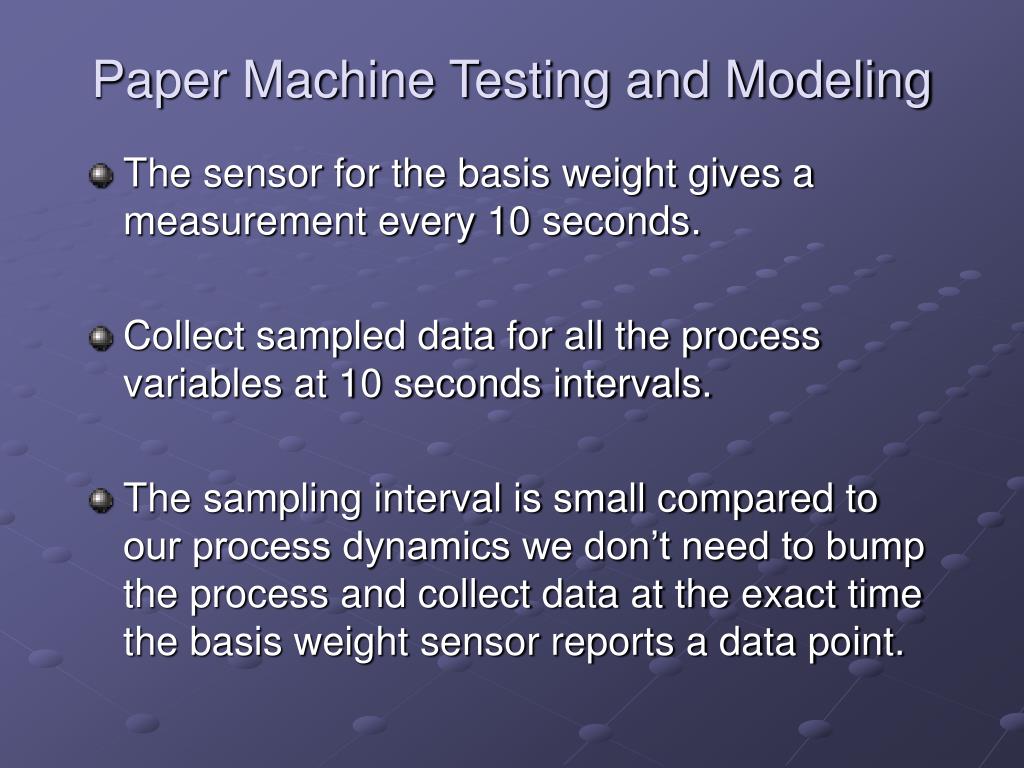 Paper Machine Testing and Modeling

The sensor for the basis weight gives a measurement every 10 seconds.

Collect sampled data for all the process variables at 10 seconds intervals.

The sampling interval is small compared to our process dynamics we don’t need to bump the process and collect data at the exact time the basis weight sensor reports a data point.